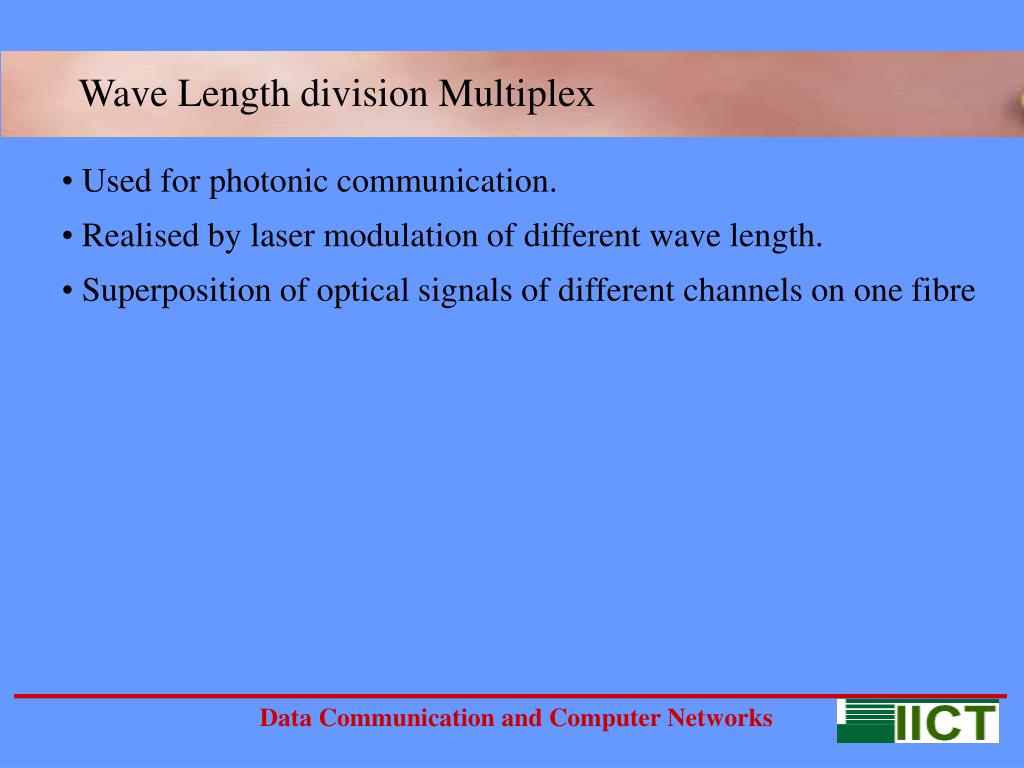 Wave Length division Multiplex

• Used for photonic communication.

• Realised by laser modulation of different wave length.

• Superposition of optical signals of different channels on one fibre

Data Communication and Computer Networks

IICT